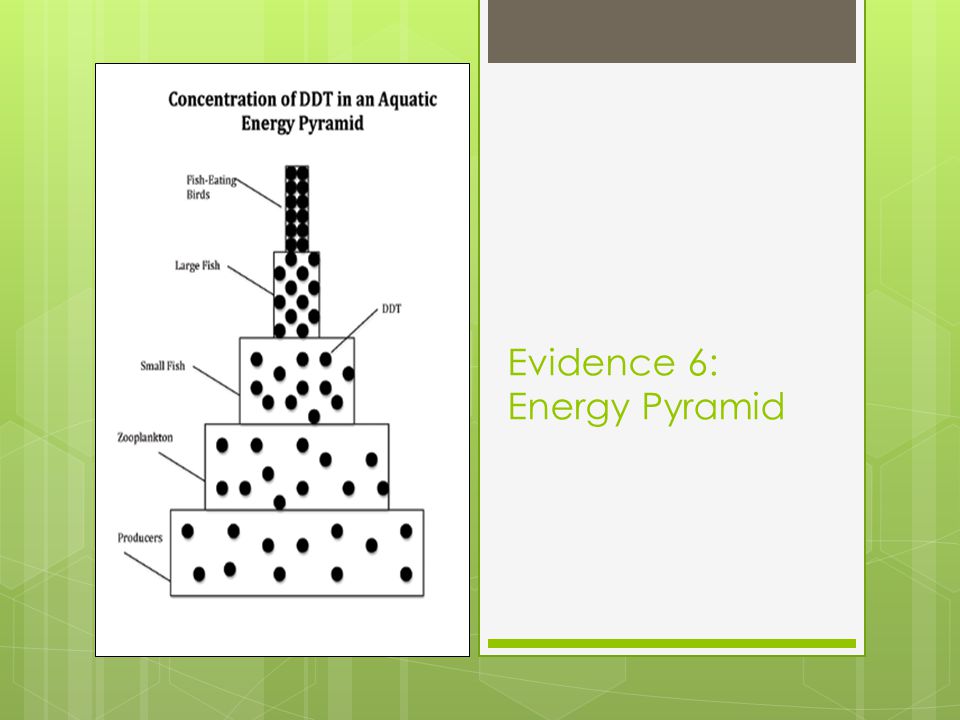 Concentration of DDT in an Aquatic Energy Pyramid

Fish-Eating Birds

Large Fish

DDT

Small Fish

Zooplankton

Producers

Evidence 6: Energy Pyramid